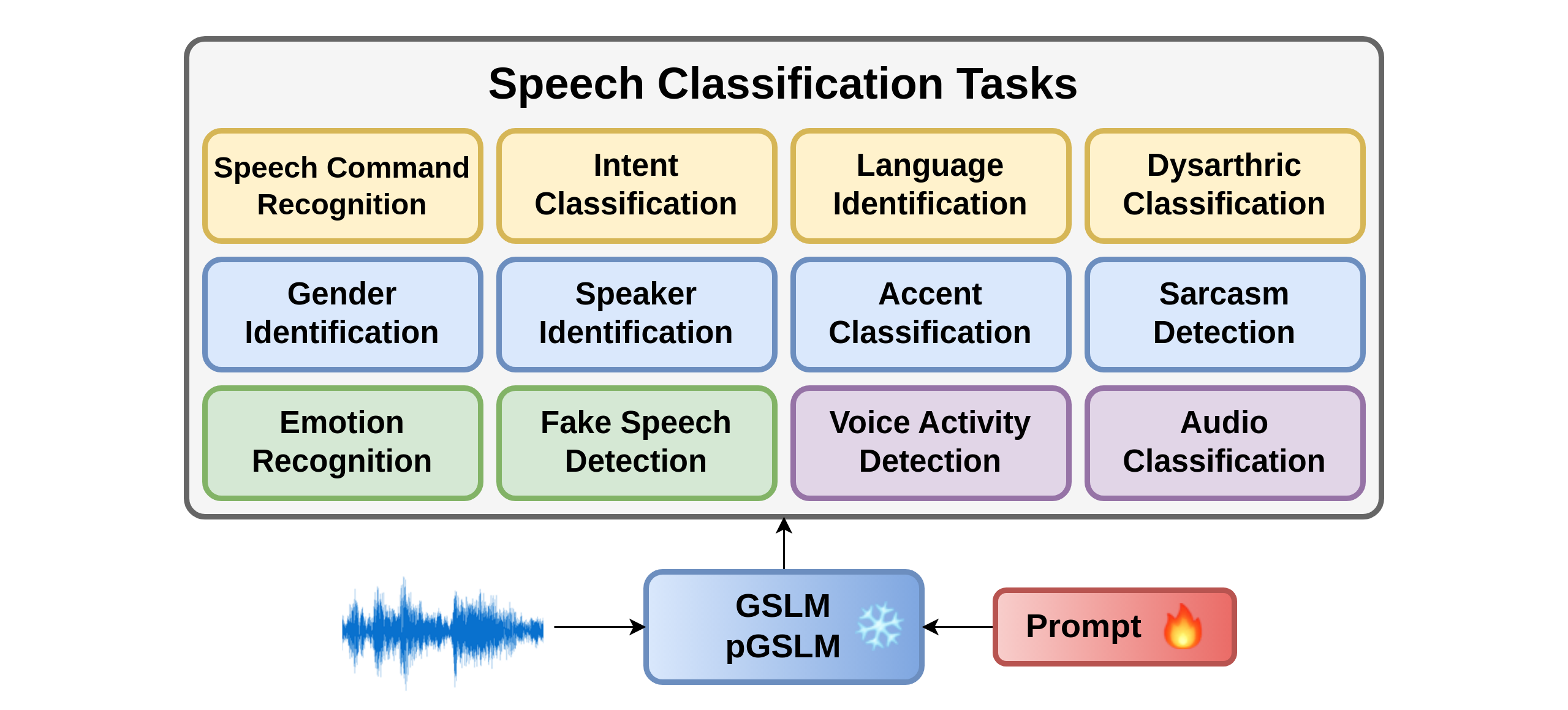 Speech Classification Tasks

Speech Command Recognition

Intent Classification

Language Identification

Dysarthric Classification

Gender Identification

Speaker Identification

Accent Classification

Sarcasm Detection

Emotion Recognition

Fake Speech Detection

Voice Activity Detection

Audio Classification

GSLM pGSLM

Prompt